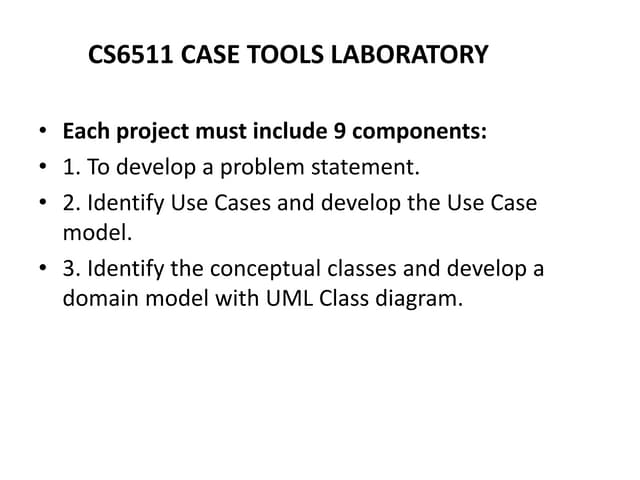 CS6511 CASE TOOLS LABORATORY

• Each project must include 9 components:
• 1. To develop a problem statement.
• 2. Identify Use Cases and develop the Use Case model.
• 3. Identify the conceptual classes and develop a domain model with UML Class diagram.